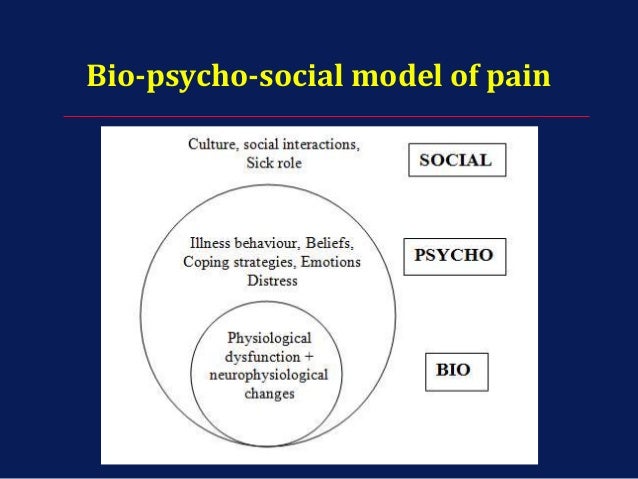 Bio-psycho-social model of pain

Culture, social interactions, Sick role

SOCIAL

Illness behaviour, Beliefs, Coping strategies, Emotions Distress

PSYCHO

Physiological dysfunction + neurophysiological changes

BIO